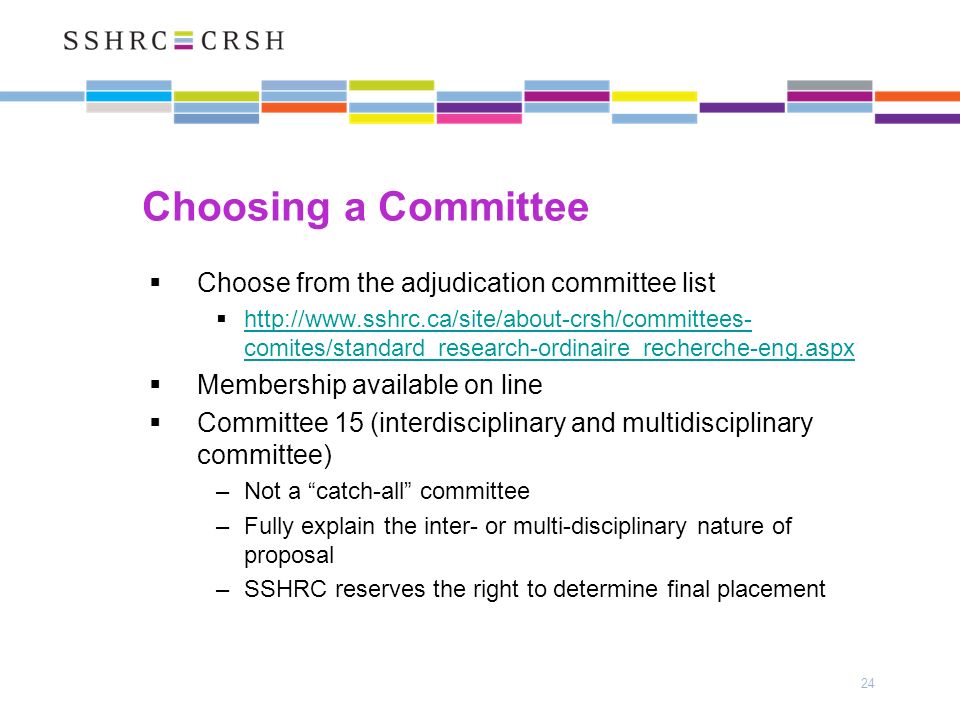 SSHRC CRSH

Choosing a Committee

▪ Choose from the adjudication committee list
  ▪ http://www.sshrc.ca/site/about-crsh/committees-comites/standard_research-ordinaire_recherche-eng.aspx
▪ Membership available on line
▪ Committee 15 (interdisciplinary and multidisciplinary committee)
  – Not a “catch-all” committee
  – Fully explain the inter- or multi-disciplinary nature of proposal
  – SSHRC reserves the right to determine final placement

24